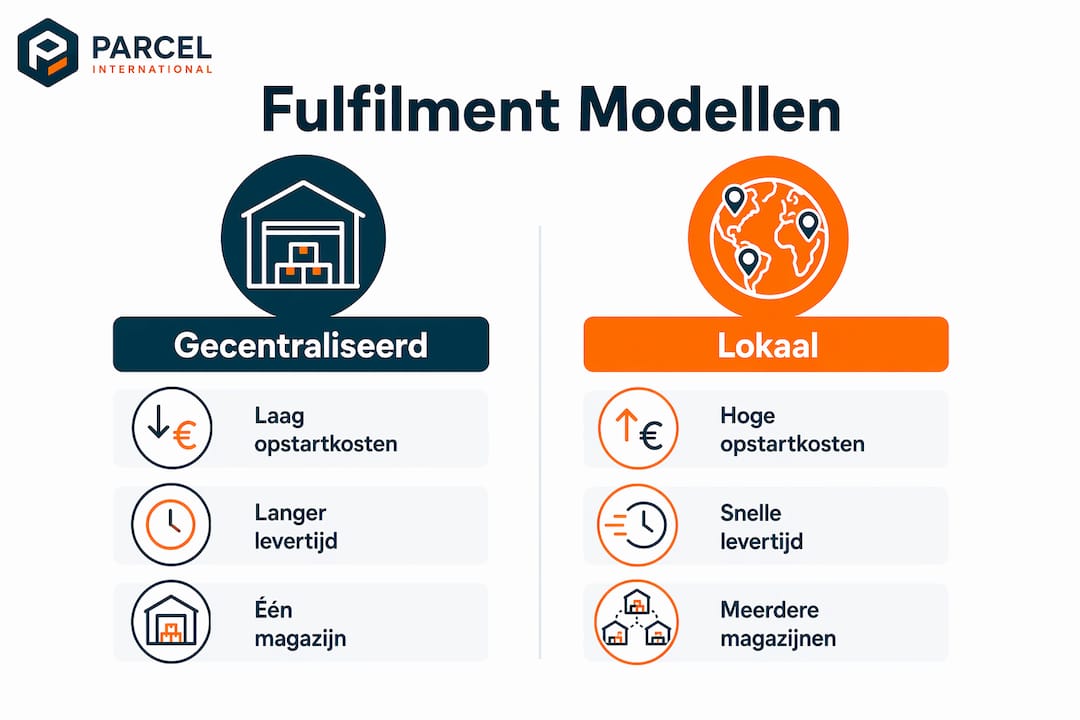 PARCEL
INTERNATIONAL

Fulfilment Modellen

Gecentraliseerd

Laag opstartkosten

Langer levertijd

Één magazijn

Lokaal

Hoge opstartkosten

Snelle levertijd

Meerdere magazijnen